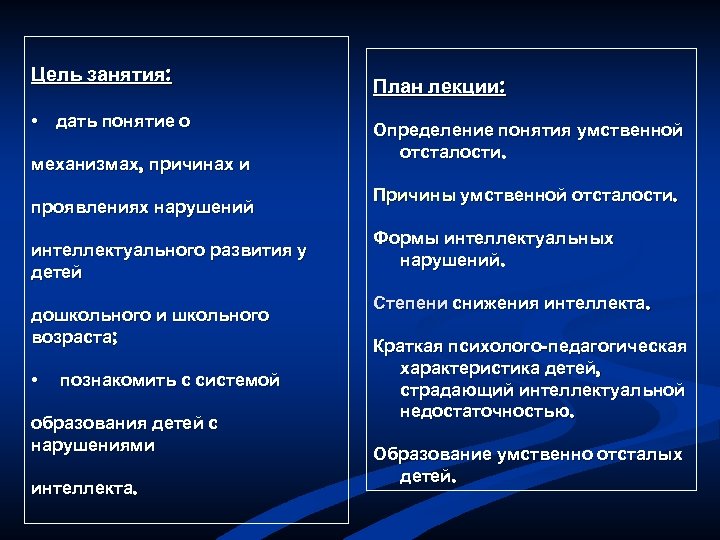 Цель занятия:

• дать понятие о

механизмах, причинах и

проявлениях нарушений

интеллектуального развития у детей

дошкольного и школьного возраста;

• познакомить с системой

образования детей с нарушениями

интеллекта.

План лекции:

Определение понятия умственной отсталости.

Причины умственной отсталости.

Формы интеллектуальных нарушений.

Степени снижения интеллекта.

Краткая психолого-педагогическая характеристика детей, страдающий интеллектуальной недостаточностью.

Образование умственно отсталых детей.